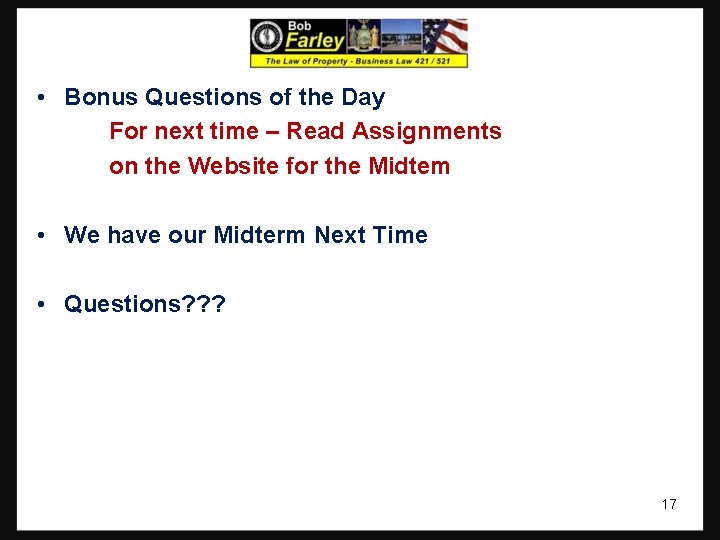 Bob Farley
The Law of Property - Business Law 421 / 521

• Bonus Questions of the Day
For next time – Read Assignments on the Website for the Midtem

• We have our Midterm Next Time

• Questions???

17